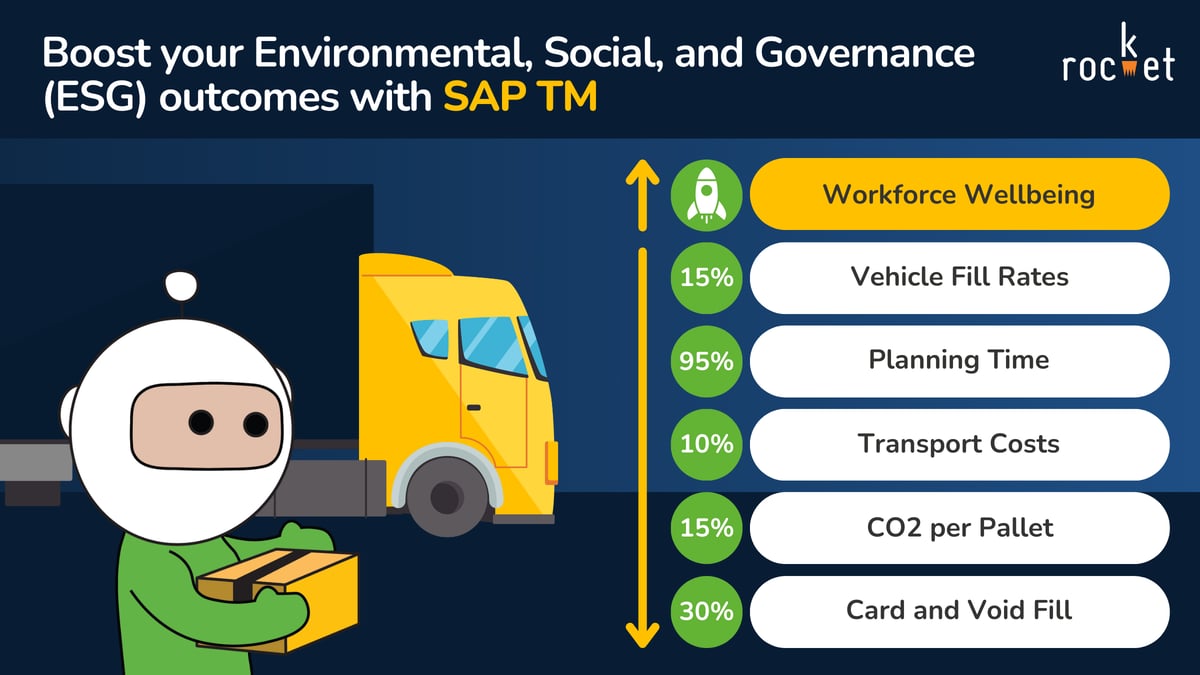 Boost your Environmental, Social, and Governance (ESG) outcomes with SAP TM

rocket

Workforce Wellbeing

15% Vehicle Fill Rates

95% Planning Time

10% Transport Costs

15% CO2 per Pallet

30% Card and Void Fill